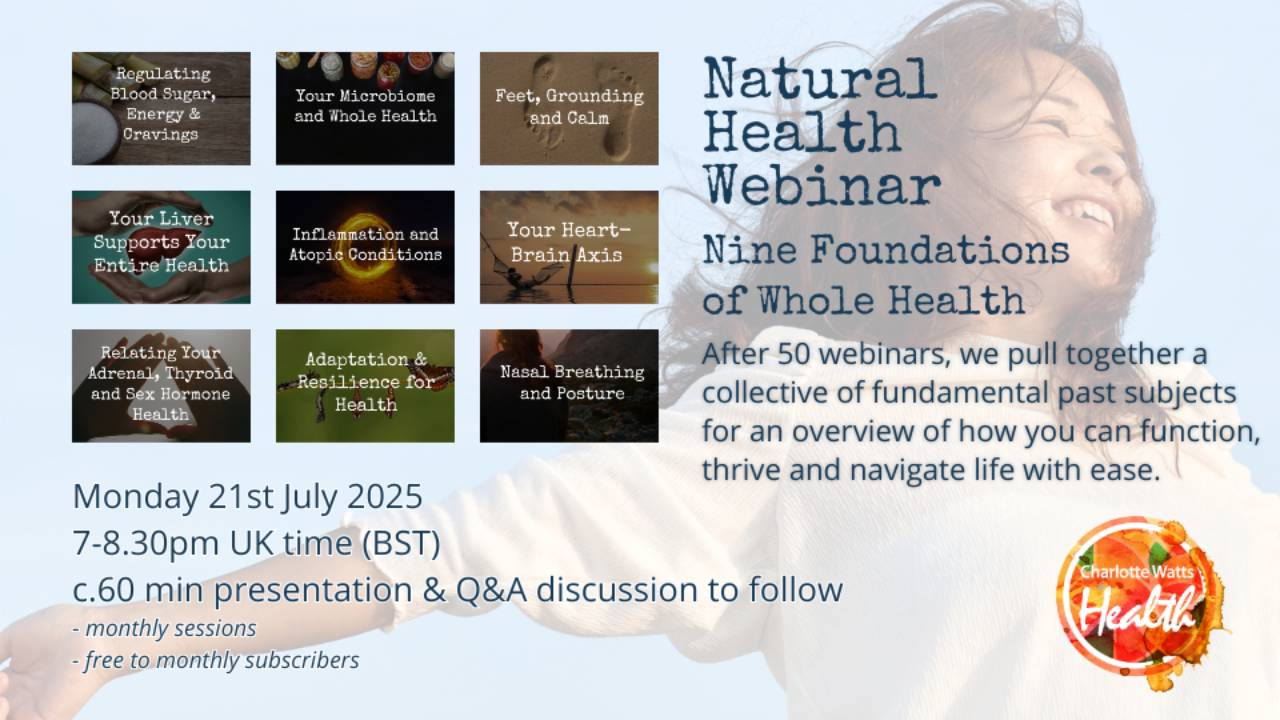 Regulating Blood Sugar, Energy & Cravings

Your Microbiome and Whole Health

Feet, Grounding and Calm

Your Liver Supports Your Entire Health

Inflammation and Atopic Conditions

Your Heart-Brain Axis

Relating Your Adrenal, Thyroid and Sex Hormone Health

Adaptation & Resilience for Health

Nasal Breathing and Posture

Natural Health Webinar

Nine Foundations of Whole Health

After 50 webinars, we pull together a collective of fundamental past subjects for an overview of how you can function, thrive and navigate life with ease.

Monday 21st July 2025
7-8.30pm UK time (BST)
c.60 min presentation & Q&A discussion to follow
- monthly sessions
- free to monthly subscribers

Charlotte Watts Health